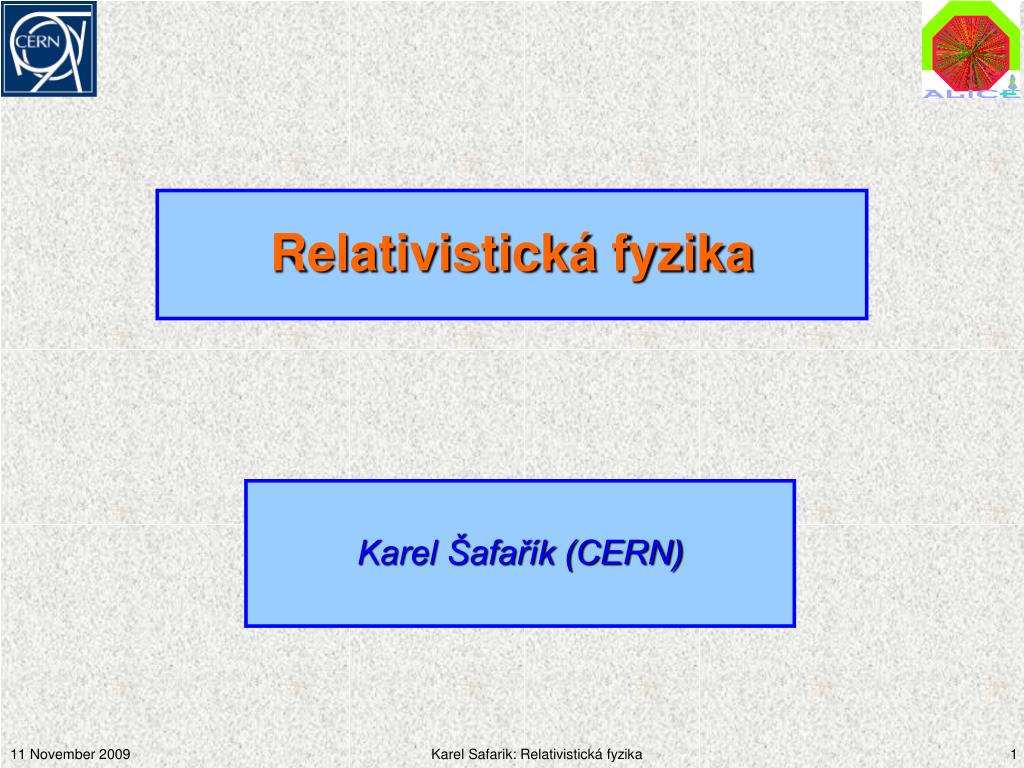 CERN

ALICE

Relativistická fyzika

Karel Šafařík (CERN)

11 November 2009

Karel Safarik: Relativistická fyzika

1